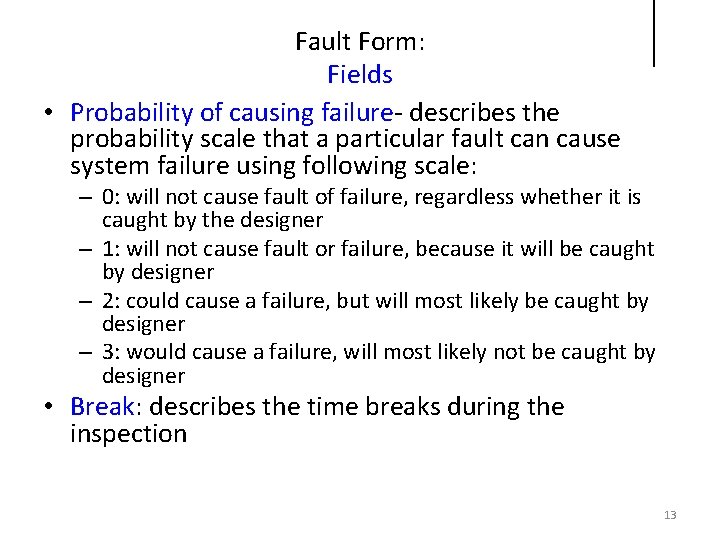 Fault Form:
Fields

• Probability of causing failure- describes the probability scale that a particular fault can cause system failure using following scale:
– 0: will not cause fault of failure, regardless whether it is caught by the designer
– 1: will not cause fault or failure, because it will be caught by designer
– 2: could cause a failure, but will most likely be caught by designer
– 3: would cause a failure, will most likely not be caught by designer

• Break: describes the time breaks during the inspection

13